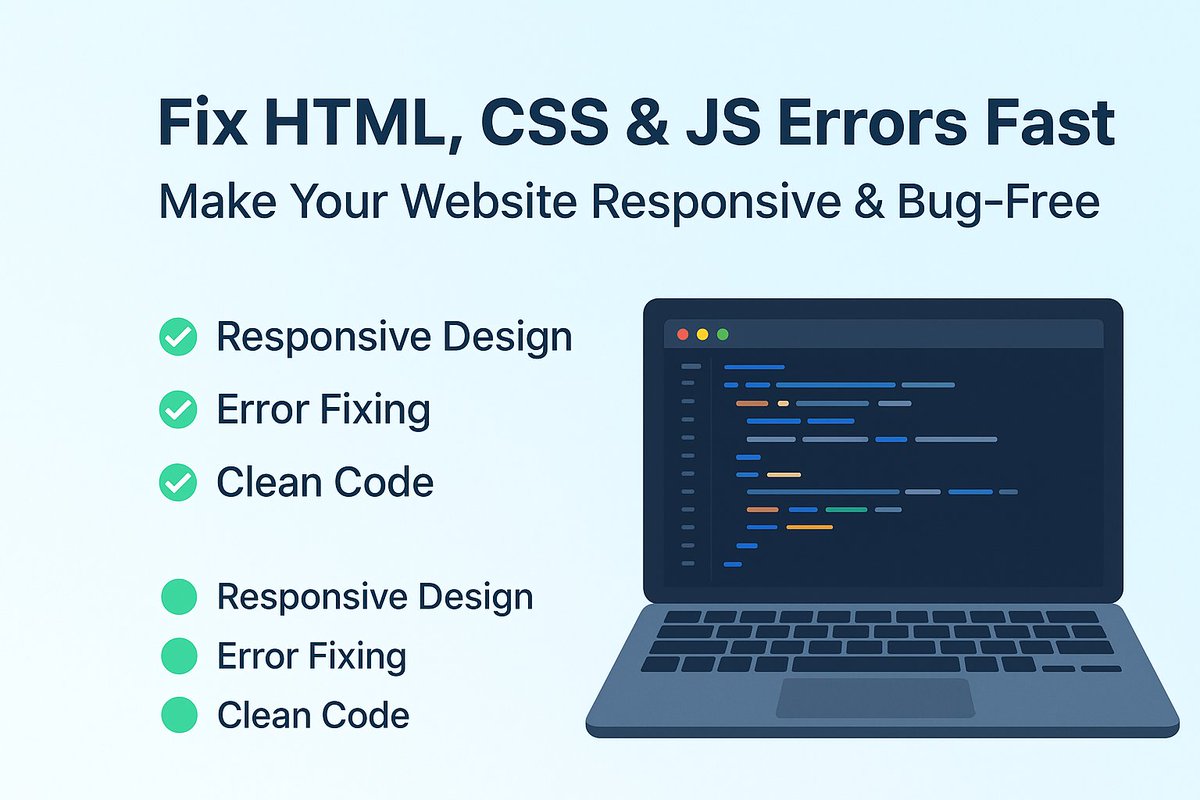 Fix HTML, CSS & JS Errors Fast

Make Your Website Responsive & Bug-Free

Responsive Design
Error Fixing
Clean Code

Responsive Design
Error Fixing
Clean Code